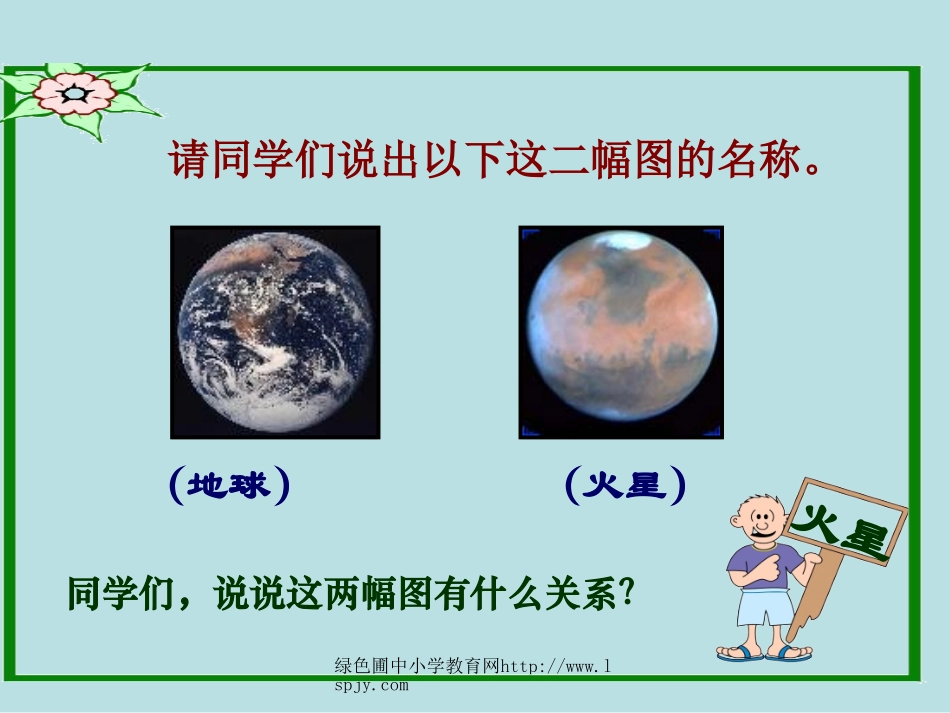 请同学们说出以下这二幅图的名称。

（地球）

（火星）

火星

同学们，说说这两幅图有什么关系?

绿色圃中小学教育网http://www.lspjy.com